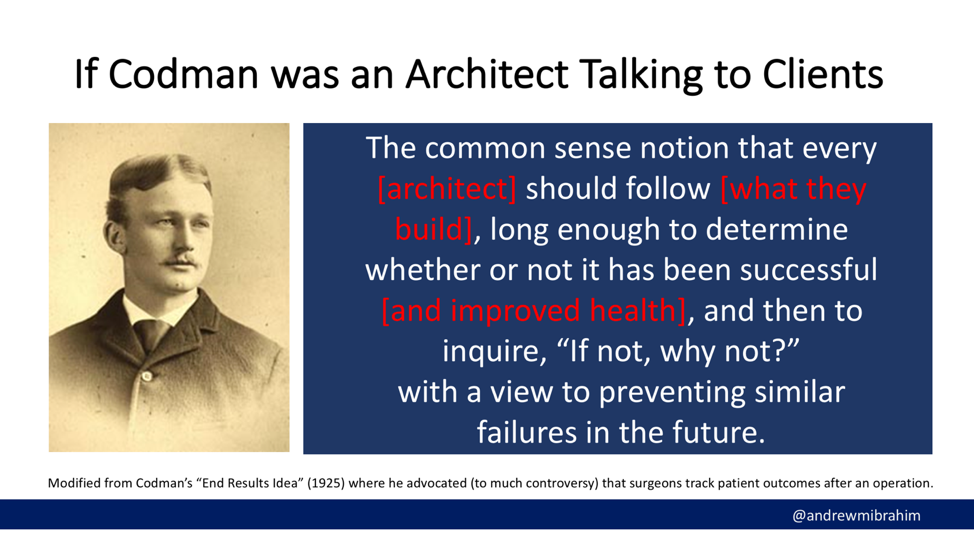 If Codman was an Architect Talking to Clients

The common sense notion that every [architect] should follow [what they build], long enough to determine whether or not it has been successful [and improved health], and then to inquire, “If not, why not?” with a view to preventing similar failures in the future.

Modified from Codman’s “End Results Idea” (1925) where he advocated (to much controversy) that surgeons track patient outcomes after an operation.

@andrewmibrahim